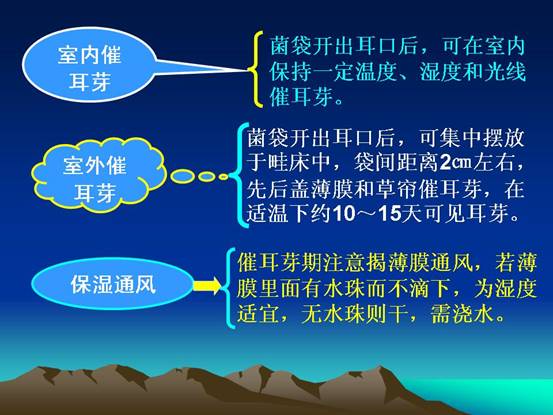 室内催耳芽

菌袋开出耳口后，可在室内保持一定温度、湿度和光线催耳芽。

室外催耳芽

菌袋开出耳口后，可集中摆放于畦床中，袋间距离2㎝左右，先后盖薄膜和草帘催耳芽，在适温下约10～15天可见耳芽。

保湿通风

催耳芽期注意揭薄膜通风，若薄膜里面有水珠而不滴下，为湿度适宜，无水珠则干，需浇水。